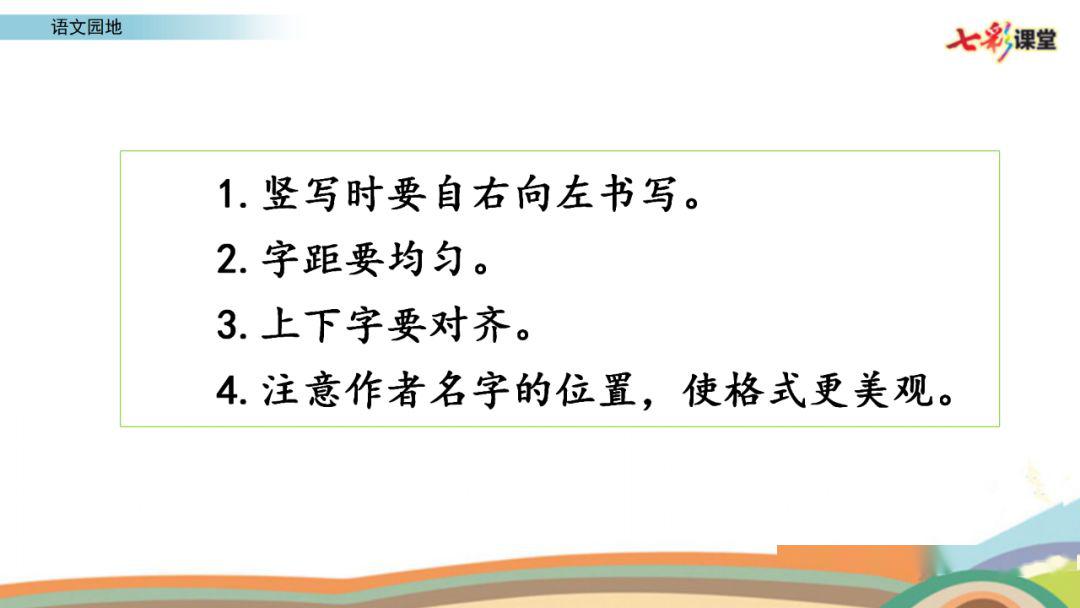 语文园地

七彩课堂

1. 竖写时要自右向左书写。
2. 字距要均匀。
3. 上下字要对齐。
4. 注意作者名字的位置，使格式更美观。